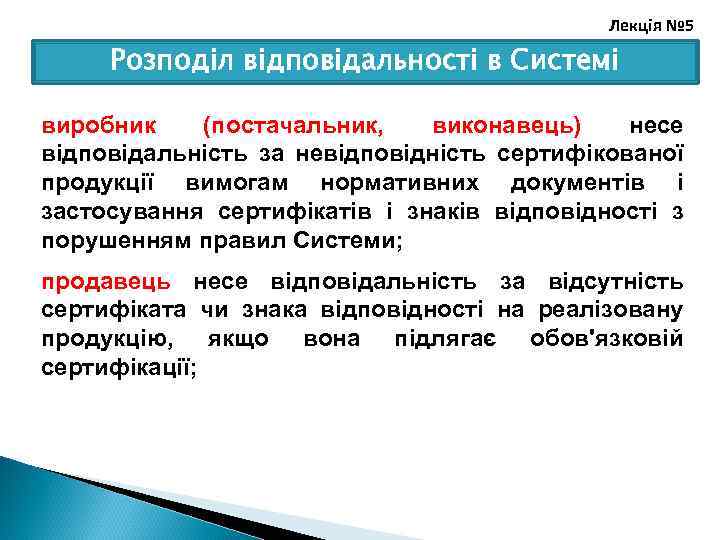 Лекція №5

Розподіл відповідальності в Системі

виробник (постачальник, виконавець) несе відповідальність за невідповідність сертифікованої продукції вимогам нормативних документів і застосування сертифікатів і знаків відповідності з порушенням правил Системи;

продавець несе відповідальність за відсутність сертифіката чи знака відповідності на реалізовану продукцію, якщо вона підлягає обов'язковій сертифікації;